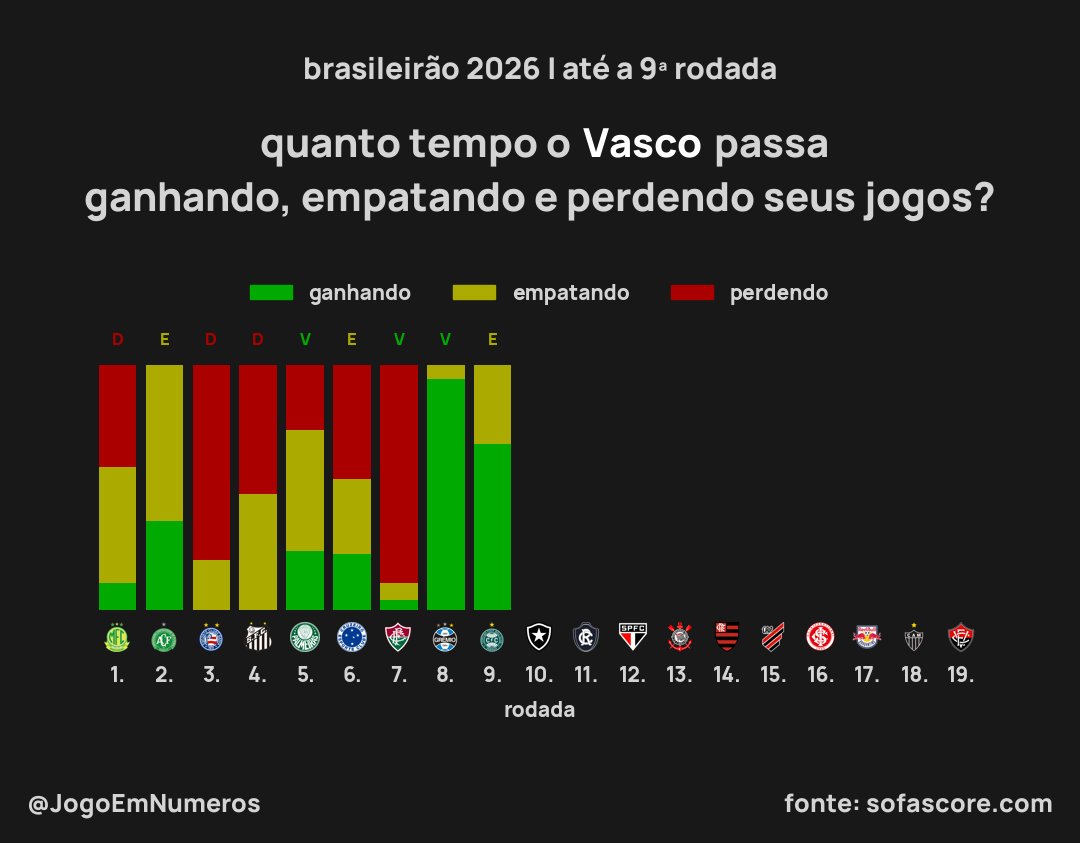 brasileirão 2026 | até a 9ª rodada

quanto tempo o Vasco passa ganhando, empatando e perdendo seus jogos?

ganhando empatando perdendo

D E D D V E V V E

1. 2. 3. 4. 5. 6. 7. 8. 9. 10. 11. 12. 13. 14. 15. 16. 17. 18. 19.

rodada

@JogoEmNumeros

fonte: sofascore.com